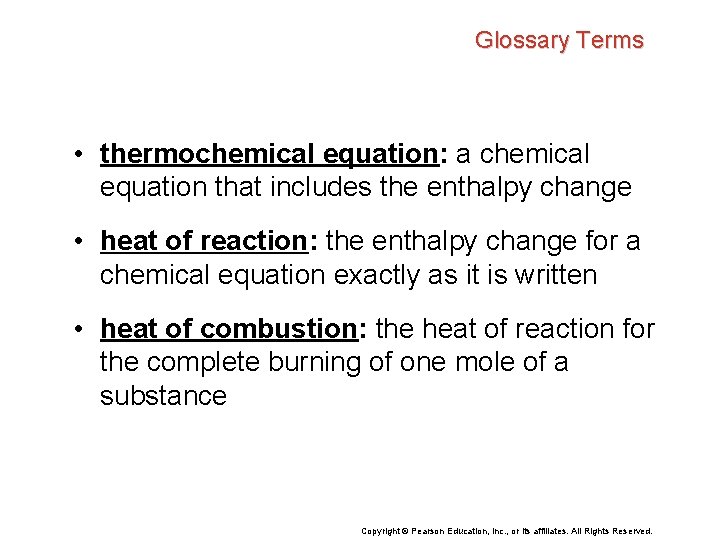 Glossary Terms

• thermochemical equation: a chemical equation that includes the enthalpy change

• heat of reaction: the enthalpy change for a chemical equation exactly as it is written

• heat of combustion: the heat of reaction for the complete burning of one mole of a substance

Copyright © Pearson Education, Inc., or its affiliates. All Rights Reserved.